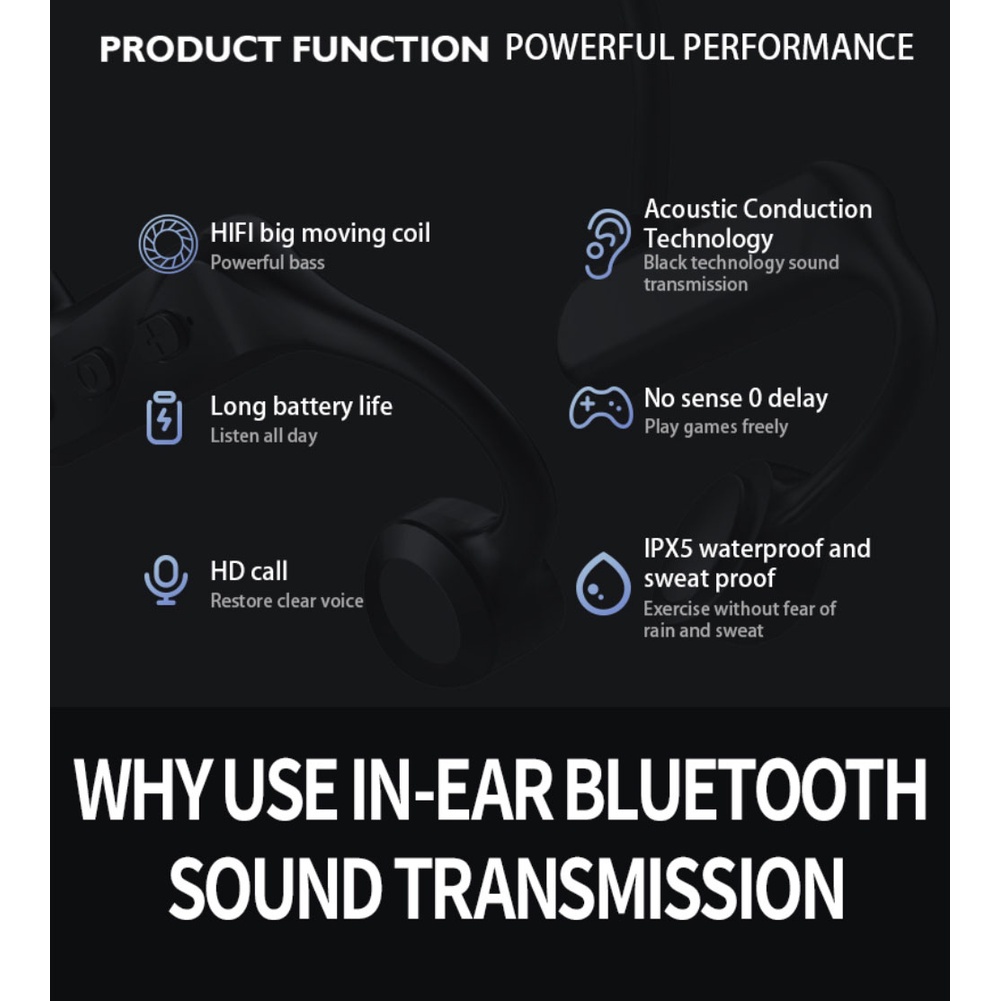 PRODUCT FUNCTION POWERFUL PERFORMANCE

HIFI big moving coil
Powerful bass

Long battery life
Listen all day

HD call
Restore clear voice

Acoustic Conduction Technology
Black technology sound transmission

No sense 0 delay
Play games freely

IPX5 waterproof and sweat proof
Exercise without fear of rain and sweat

WHY USE IN-EAR BLUETOOTH SOUND TRANSMISSION